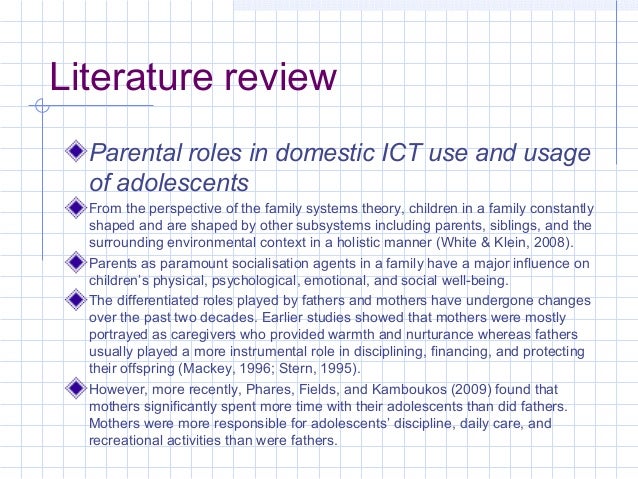 Literature review

Parental roles in domestic ICT use and usage of adolescents

From the perspective of the family systems theory, children in a family constantly shaped and are shaped by other subsystems including parents, siblings, and the surrounding environmental context in a holistic manner (White & Klein, 2008).

Parents as paramount socialisation agents in a family have a major influence on children's physical, psychological, emotional, and social well-being.

The differentiated roles played by fathers and mothers have undergone changes over the past two decades. Earlier studies showed that mothers were mostly portrayed as caregivers who provided warmth and nurturance whereas fathers usually played a more instrumental role in disciplining, financing, and protecting their offspring (Mackey, 1996; Stern, 1995).

However, more recently, Phares, Fields, and Kamboukos (2009) found that mothers significantly spent more time with their adolescents than did fathers. Mothers were more responsible for adolescents' discipline, daily care, and recreational activities than were fathers.